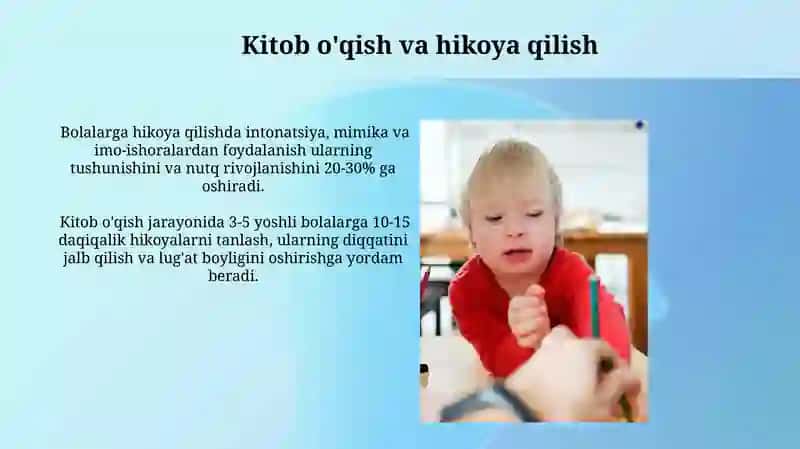 Kitob o'qish va hikoya qilish

Bolalarga hikoya qilishda intonatsiya, mimika va imo-ishoralardan foydalanish ularning tushunishini va nutq rivojlanishini 20-30% ga oshiradi.

Kitob o'qish jarayonida 3-5 yoshli bolalarga 10-15 daqiqalik hikoyalarni tanlash, ularning diqqatini jalb qilish va lug'at boyligini oshirishga yordam beradi.